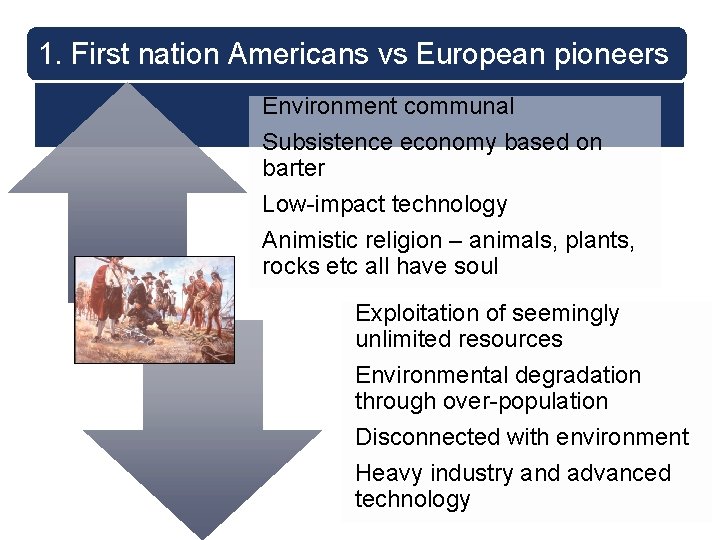 1. First nation Americans vs European pioneers

Environment communal

Subsistence economy based on barter

Low-impact technology

Animistic religion – animals, plants, rocks etc all have soul

Exploitation of seemingly unlimited resources

Environmental degradation through over-population

Disconnected with environment

Heavy industry and advanced technology